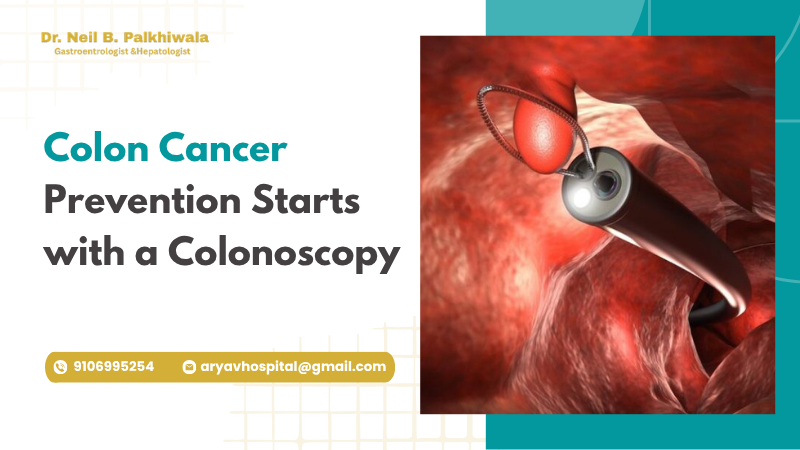 Dr. Neil B. Palkhiwala
Gastroentrologist &Hepatologist

Colon Cancer Prevention Starts with a Colonoscopy

9106995254 aryavhospital@gmail.com